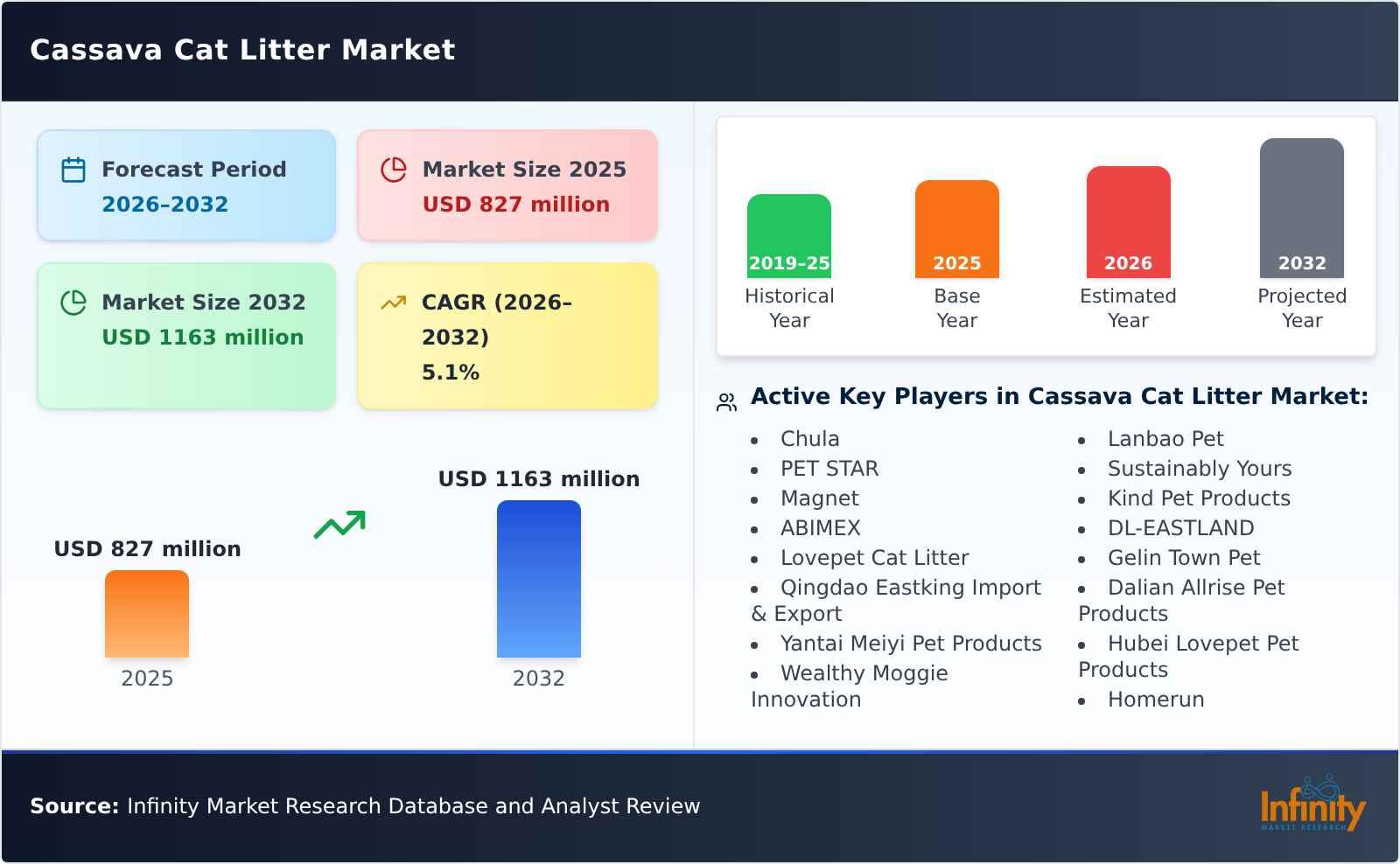 Cassava Cat Litter Market

Forecast Period
2026-2032

Market Size 2025
USD 827 million

Market Size 2032
USD 1163 million

CAGR (2026-2032)
5.1%

USD 827 million
2025

USD 1163 million
2032

2019-25
Historical Year

2025
Base Year

2026
Estimated Year

2032
Projected Year

Active Key Players in Cassava Cat Litter Market:

- Chula
- PET STAR
- Magnet
- ABIMEX
- Lovepet Cat Litter
- Qingdao Eastking Import & Export
- Yantai Meiyi Pet Products
- Wealthy Moggie Innovation

- Lanbao Pet
- Sustainably Yours
- Kind Pet Products
- DL-EASTLAND
- Gelin Town Pet
- Dalian Allrise Pet Products
- Hubei Lovepet Pet Products
- Homerun

Source: Infinity Market Research Database and Analyst Review

Infinity
MARKET RESEARCH